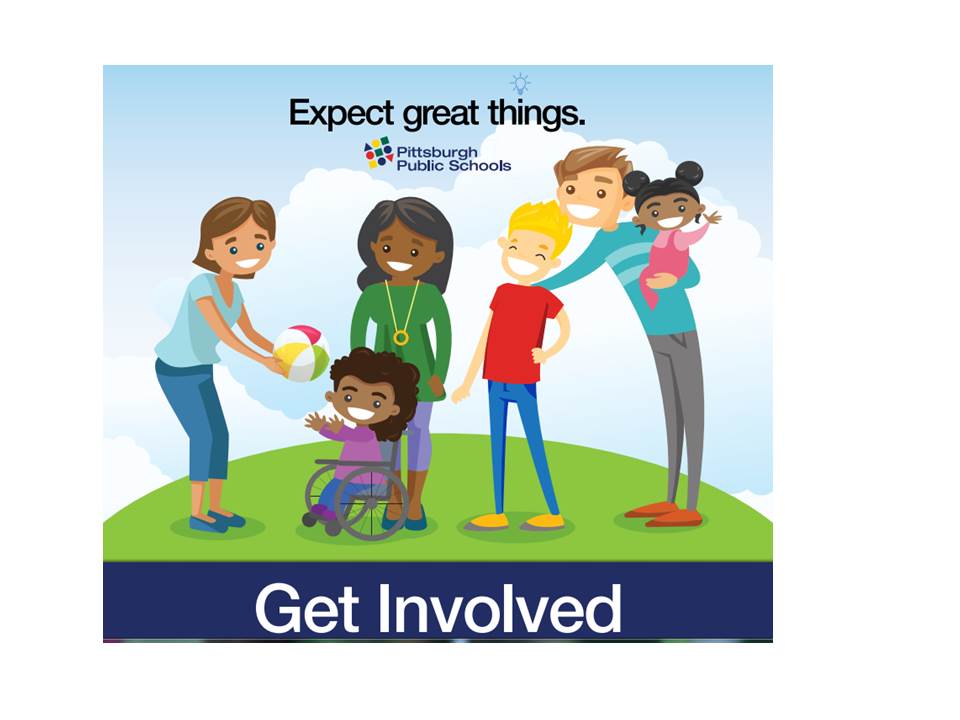 Expect great things.

Pittsburgh Public Schools

Get Involved